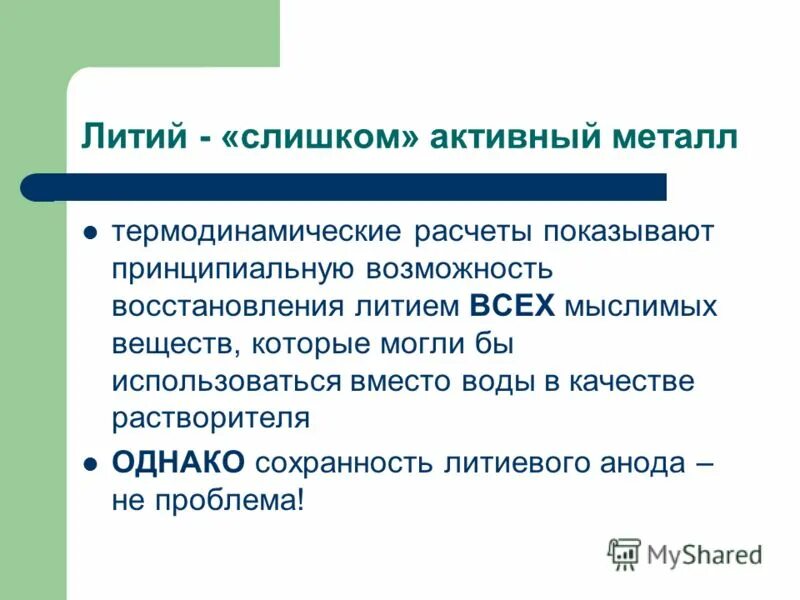 Литий - «слишком» активный металл

- термодинамические расчеты показывают принципиальную возможность восстановления литием ВСЕХ мыслимых веществ, которые могли бы использоваться вместо воды в качестве растворителя
- ОДНАКО сохранность литиевого анода – не проблема!

MyShared